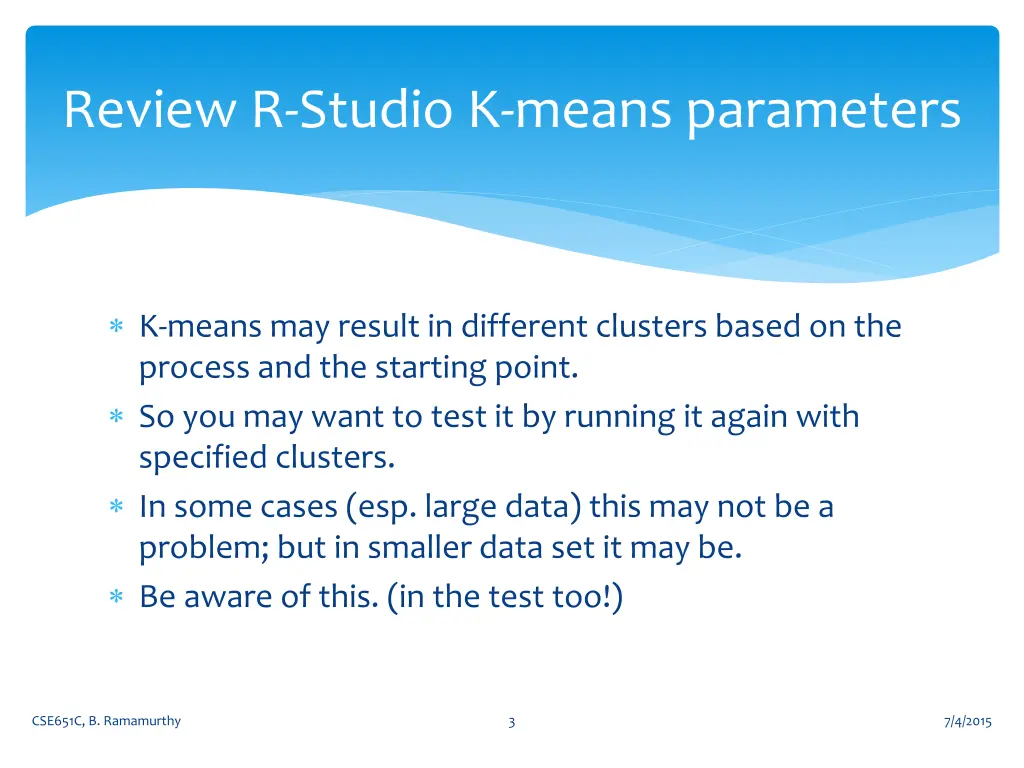 Review R-Studio K-means parameters

* K-means may result in different clusters based on the process and the starting point.
* So you may want to test it by running it again with specified clusters.
* In some cases (esp. large data) this may not be a problem; but in smaller data set it may be.
* Be aware of this. (in the test too!)

CSE651C, B. Ramamurthy

3

7/4/2015